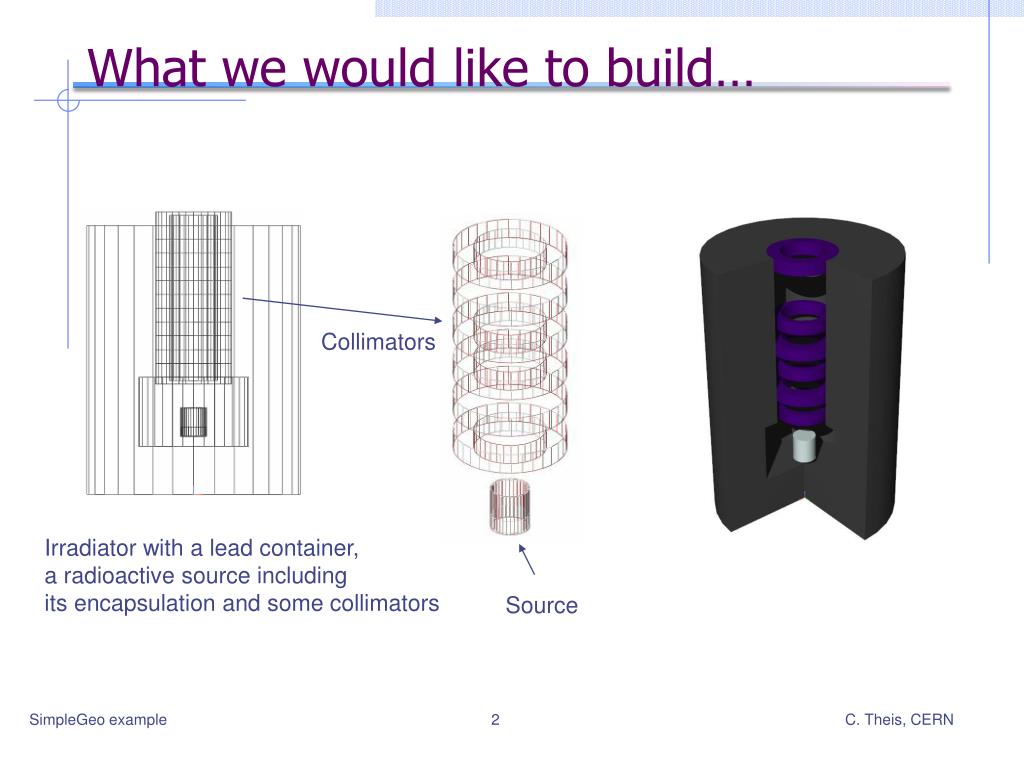 What we would like to build…

Collimators

Irradiator with a lead container, a radioactive source including its encapsulation and some collimators

Source

SimpleGeo example

2

C. Theis, CERN